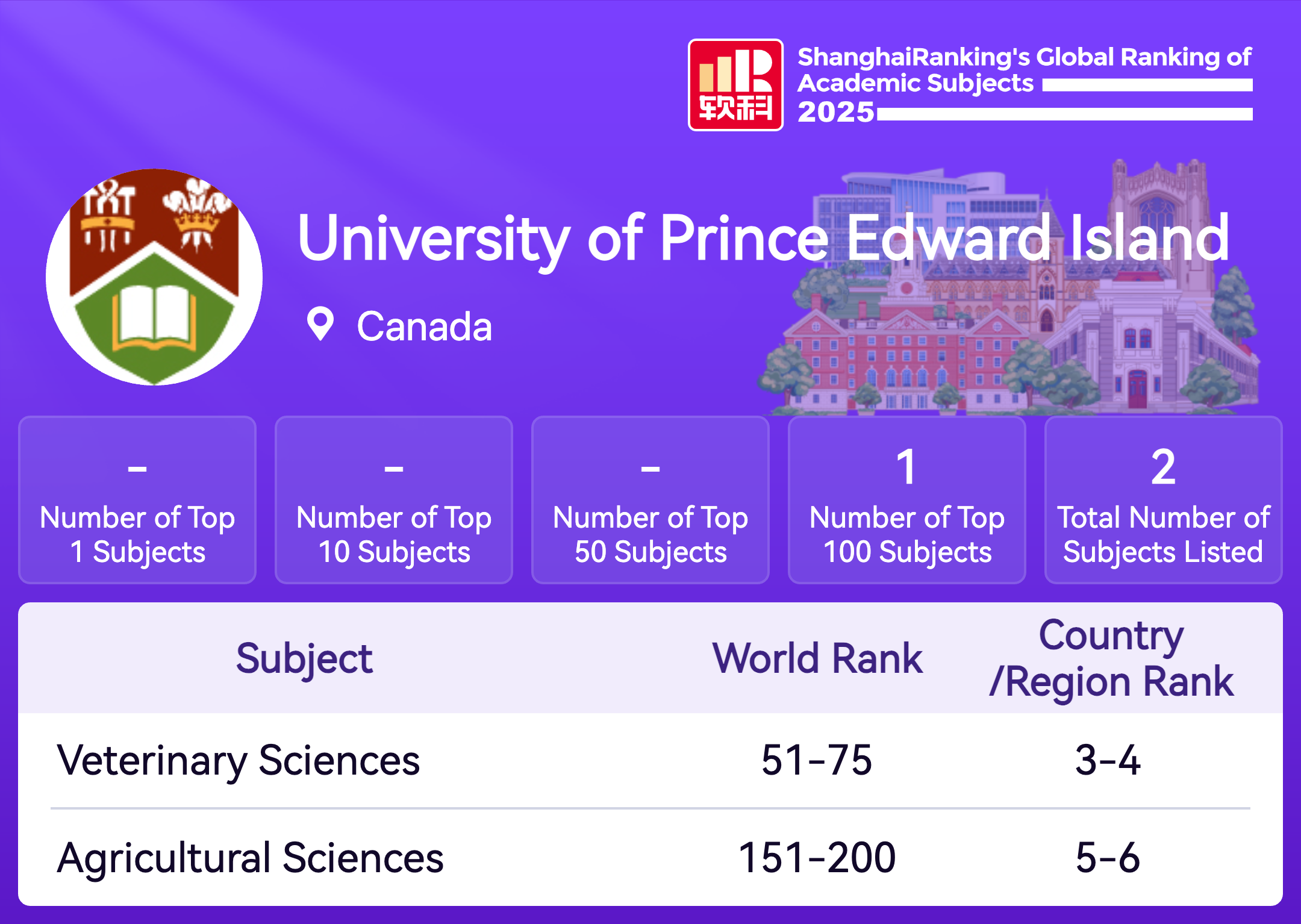 软科

ShanghaiRanking's Global Ranking of Academic Subjects 2025

University of Prince Edward Island

Canada

-
Number of Top 1 Subjects

-
Number of Top 10 Subjects

-
Number of Top 50 Subjects

1
Number of Top 100 Subjects

2
Total Number of Subjects Listed

| Subject | World Rank | Country /Region Rank |
|---|---|---|
| Veterinary Sciences | 51-75 | 3-4 |
| Agricultural Sciences | 151-200 | 5-6 |